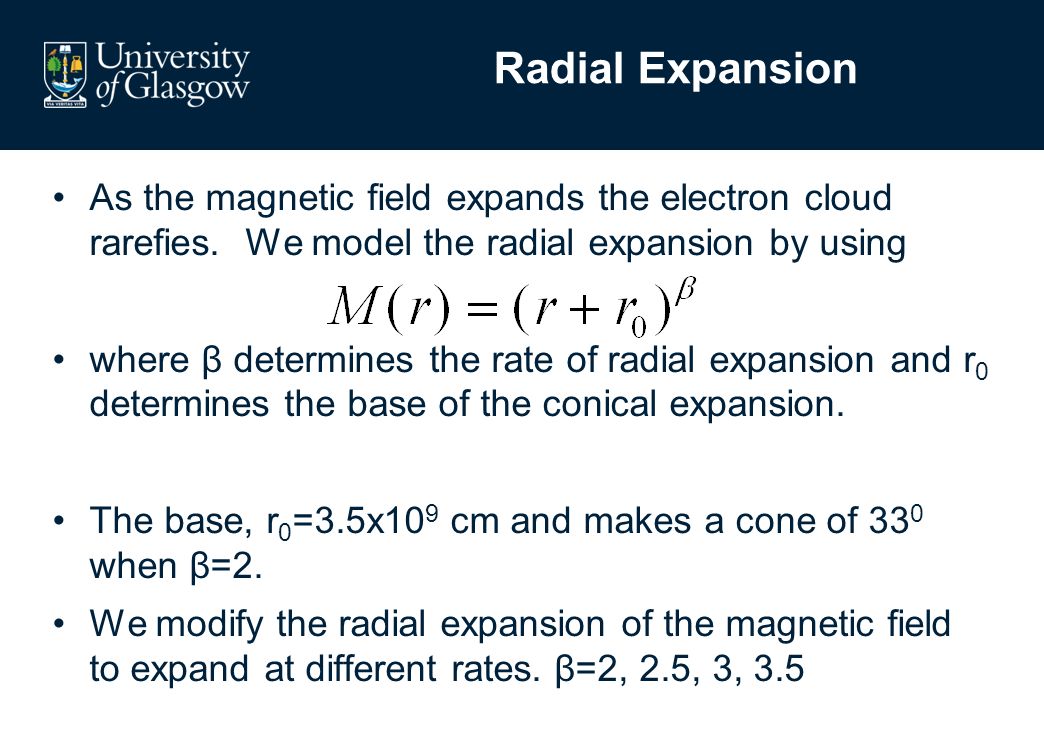 University of Glasgow

VIA VERITAS VITA

Radial Expansion

• As the magnetic field expands the electron cloud rarefies. We model the radial expansion by using

$M(r) = (r + r_0)^{\beta}$

• where β determines the rate of radial expansion and $r_0$ determines the base of the conical expansion.

• The base, $r_0$=3.5x$10^9$ cm and makes a cone of $33^0$ when β=2.

• We modify the radial expansion of the magnetic field to expand at different rates. β=2, 2.5, 3, 3.5